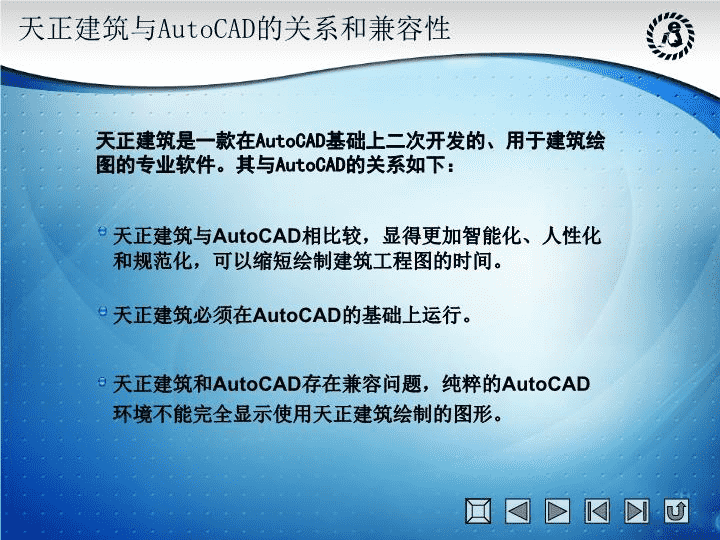 天正建筑与AutoCAD的关系和兼容性

天正建筑是一款在AutoCAD基础上二次开发的、用于建筑绘图的专业软件。其与AutoCAD的关系如下：

天正建筑与AutoCAD相比较，显得更加智能化、人性化和规范化，可以缩短绘制建筑工程图的时间。

天正建筑必须在AutoCAD的基础上运行。

天正建筑和AutoCAD存在兼容问题，纯粹的AutoCAD环境不能完全显示使用天正建筑绘制的图形。